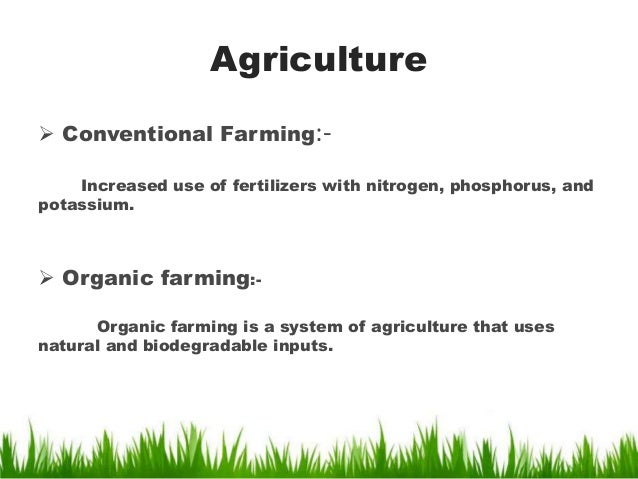 Agriculture

➢ Conventional Farming:-

Increased use of fertilizers with nitrogen, phosphorus, and potassium.

➢ Organic farming:-

Organic farming is a system of agriculture that uses natural and biodegradable inputs.